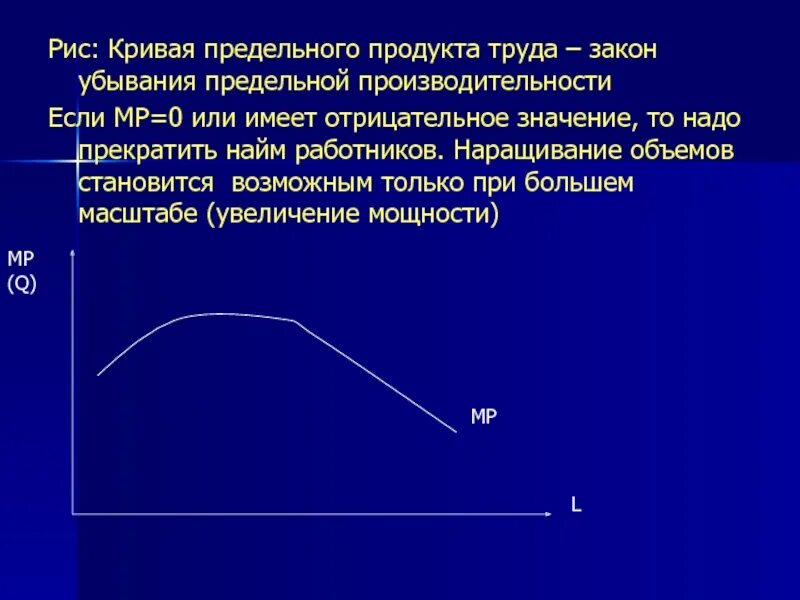 Рис: Кривая предельного продукта труда – закон убывания предельной производительности

Если MP=0 или имеет отрицательное значение, то надо прекратить найм работников. Наращивание объемов становится возможным только при большем масштабе (увеличение мощности)

MP
(Q)

MP

L